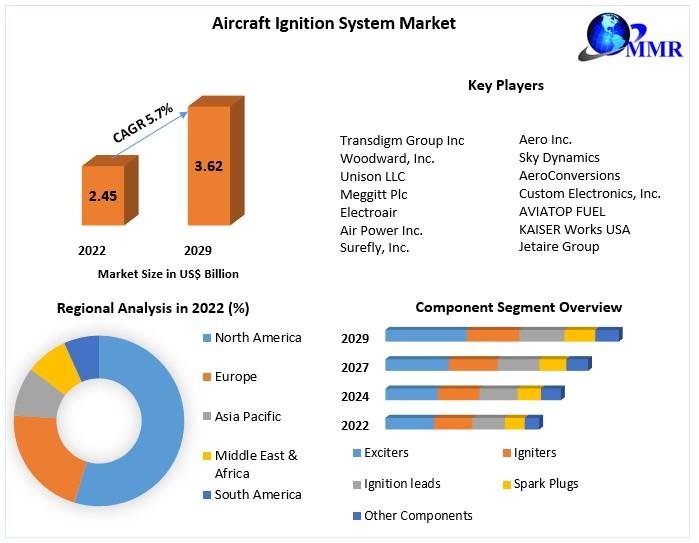 Aircraft Ignition System Market

MMR

CAGR 5.7%

2.45

3.62

2022

2029

Market Size in US$ Billion

Key Players

Transdigm Group Inc
Woodward, Inc.
Unison LLC
Meggitt Plc
Electroair
Air Power Inc.
Surefly, Inc.

Aero Inc.
Sky Dynamics
AeroConversions
Custom Electronics, Inc.
AVIATOP FUEL
KAISER Works USA
Jetaire Group

Regional Analysis in 2022 (%)

North America
Europe
Asia Pacific
Middle East & Africa
South America

Component Segment Overview

2029
2027
2024
2022

Exciters
Igniters
Ignition leads
Spark Plugs
Other Components